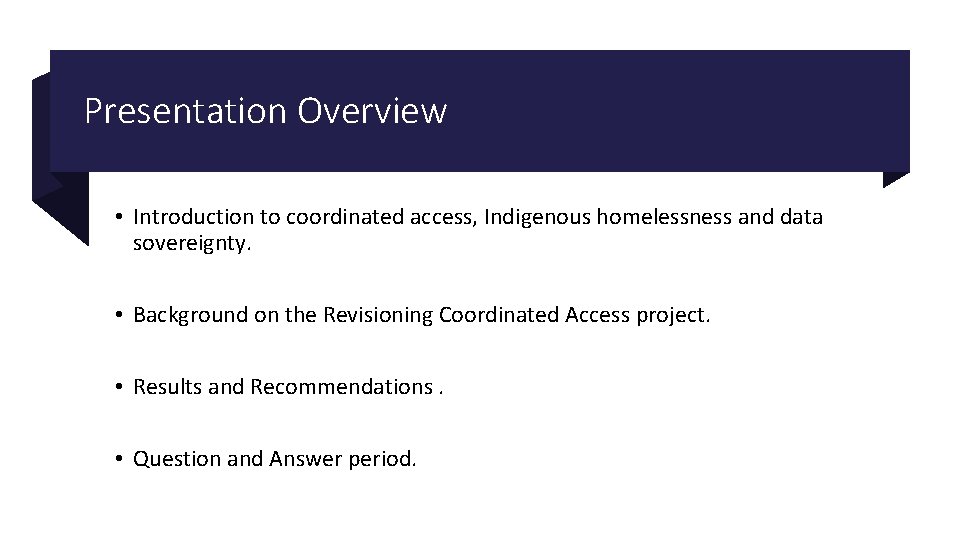 Presentation Overview

• Introduction to coordinated access, Indigenous homelessness and data sovereignty.

• Background on the Revisioning Coordinated Access project.

• Results and Recommendations .

• Question and Answer period.